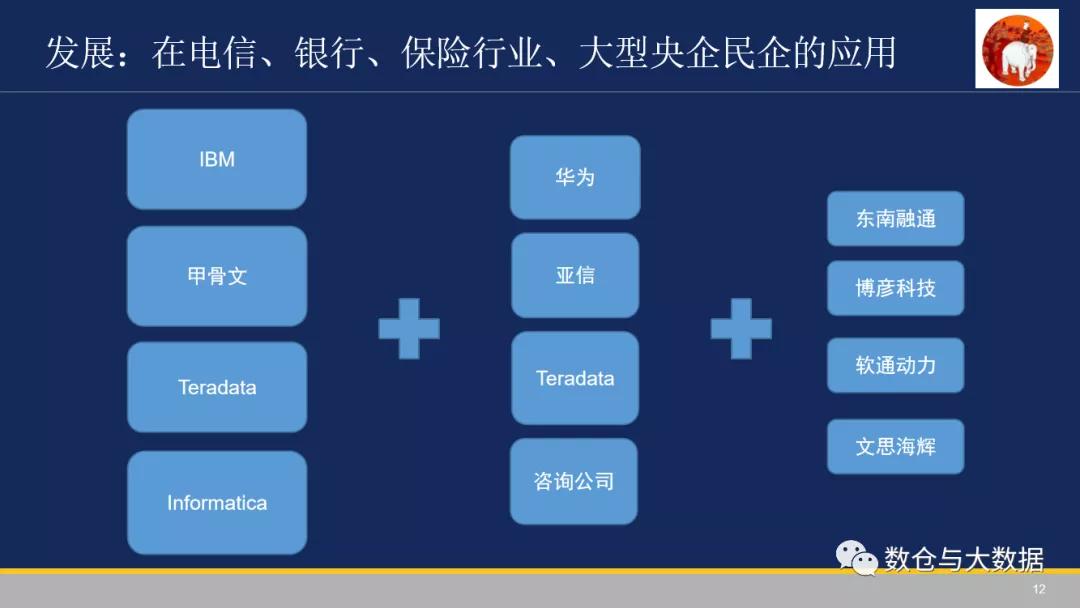 发展：在电信、银行、保险行业、大型央企民企的应用

IBM

甲骨文

Teradata

Informatica

华为

亚信

Teradata

咨询公司

东南融通

博彦科技

软通动力

文思海辉

数仓与大数据

12